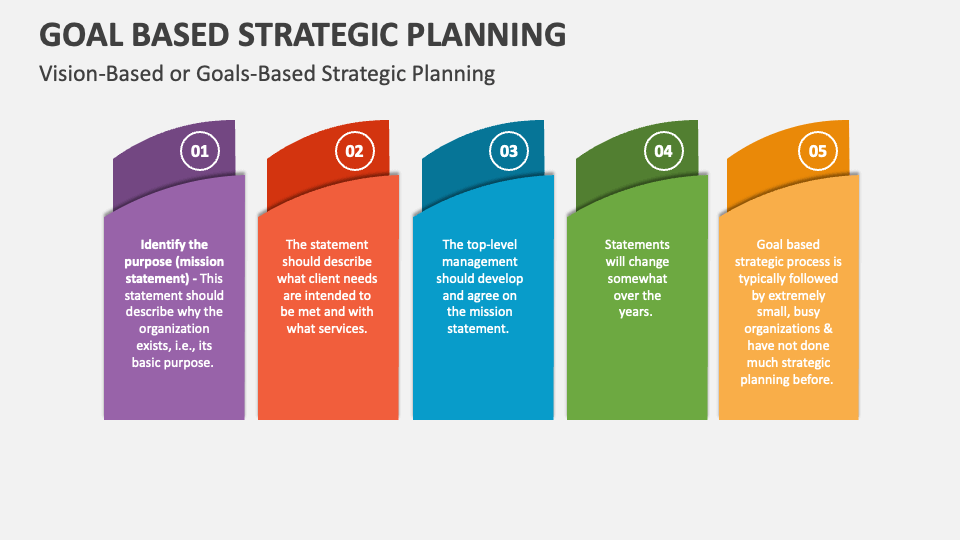 GOAL BASED STRATEGIC PLANNING

Vision-Based or Goals-Based Strategic Planning

01

Identify the purpose (mission statement) - This statement should describe why the organization exists, i.e., its basic purpose.

02

The statement should describe what client needs are intended to be met and with what services.

03

The top-level management should develop and agree on the mission statement.

04

Statements will change somewhat over the years.

05

Goal based strategic process is typically followed by extremely small, busy organizations & have not done much strategic planning before.